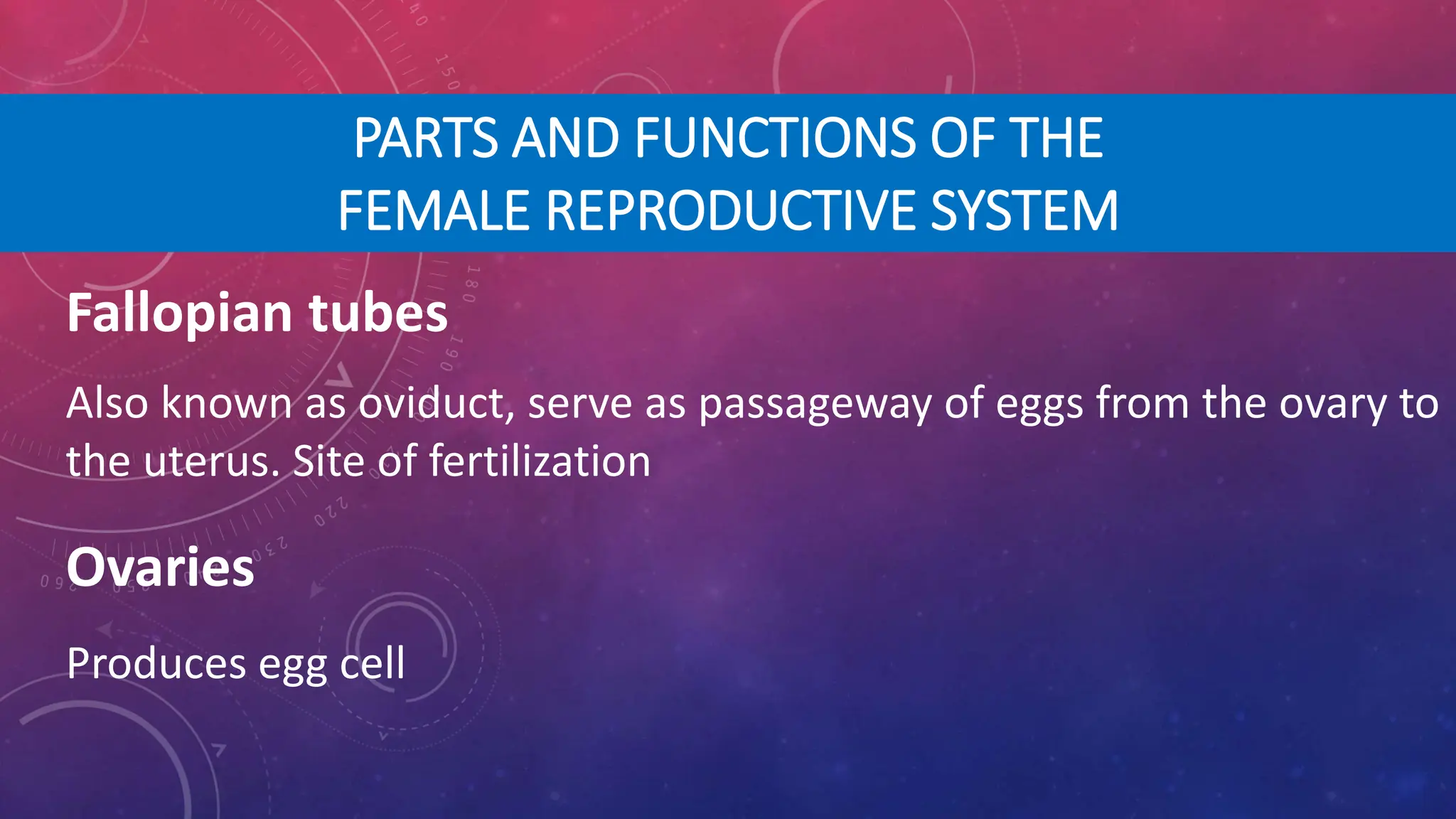 PARTS AND FUNCTIONS OF THE FEMALE REPRODUCTIVE SYSTEM

Fallopian tubes

Also known as oviduct, serve as passageway of eggs from the ovary to the uterus. Site of fertilization

Ovaries

Produces egg cell